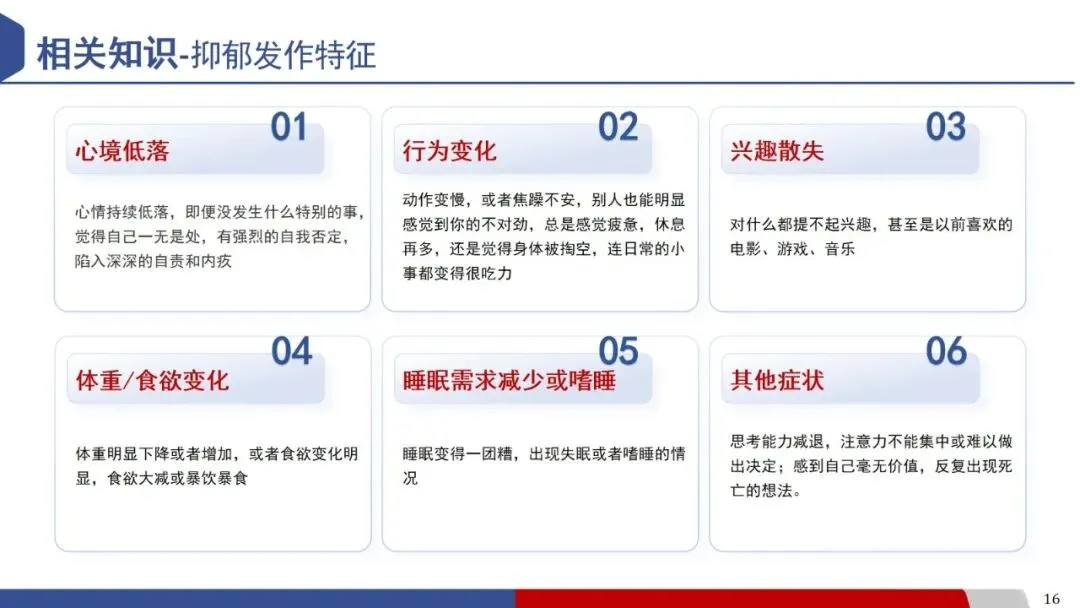 相关知识-抑郁发作特征

01
心境低落
心情持续低落，即便没发生什么特别的事，觉得自己一无是处，有强烈的自我否定，陷入深深的自责和内疚

02
行为变化
动作变慢，或者焦躁不安，别人也能明显感觉到你的不对劲，总是感觉疲惫，休息再多，还是觉得身体被掏空，连日常的小事都变得很吃力

03
兴趣散失
对什么都提不起兴趣，甚至是以前喜欢的电影、游戏、音乐

04
体重/食欲变化
体重明显下降或者增加，或者食欲变化明显，食欲大减或暴饮暴食

05
睡眠需求减少或嗜睡
睡眠变得一团糟，出现失眠或者嗜睡的情况

06
其他症状
思考能力减退，注意力不能集中或难以做出决定；感到自己毫无价值，反复出现死亡的想法。

16